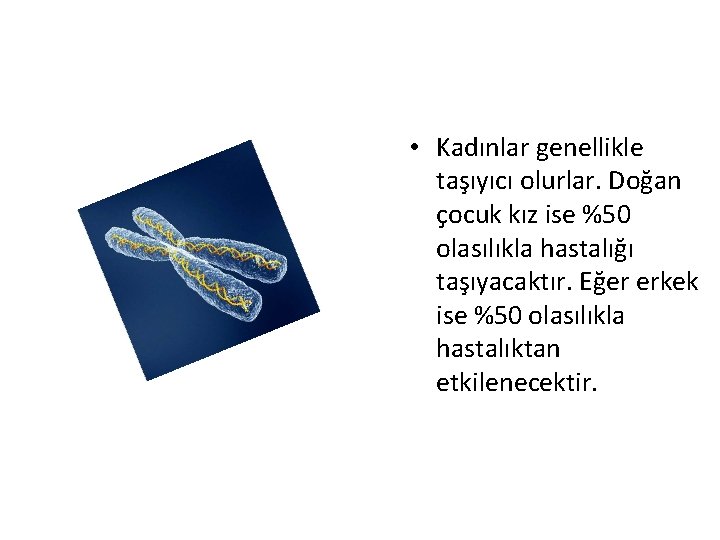 • Kadınlar genellikle taşıyıcı olurlar. Doğan çocuk kız ise %50 olasılıkla hastalığı taşıyacaktır. Eğer erkek ise %50 olasılıkla hastalıktan etkilenecektir.